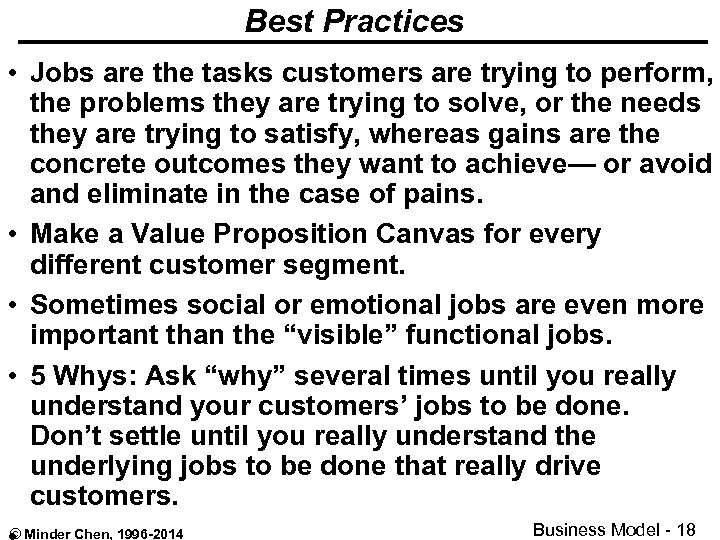 Best Practices

• Jobs are the tasks customers are trying to perform, the problems they are trying to solve, or the needs they are trying to satisfy, whereas gains are the concrete outcomes they want to achieve— or avoid and eliminate in the case of pains.

• Make a Value Proposition Canvas for every different customer segment.

• Sometimes social or emotional jobs are even more important than the "visible" functional jobs.

• 5 Whys: Ask "why" several times until you really understand your customers' jobs to be done. Don't settle until you really understand the underlying jobs to be done that really drive customers.

© Minder Chen, 1996-2014

Business Model - 18